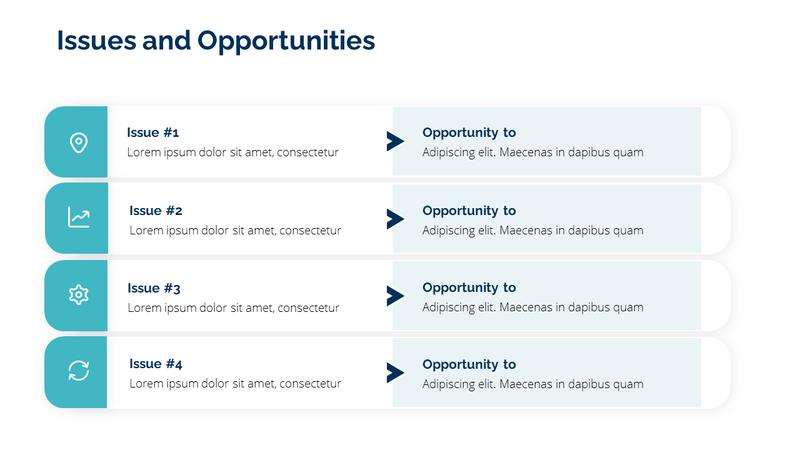 Issues and Opportunities

Issue #1
Lorem ipsum dolor sit amet, consectetur

Opportunity to
Adipiscing elit. Maecenas in dapibus quam

Issue #2
Lorem ipsum dolor sit amet, consectetur

Opportunity to
Adipiscing elit. Maecenas in dapibus quam

Issue #3
Lorem ipsum dolor sit amet, consectetur

Opportunity to
Adipiscing elit. Maecenas in dapibus quam

Issue #4
Lorem ipsum dolor sit amet, consectetur

Opportunity to
Adipiscing elit. Maecenas in dapibus quam